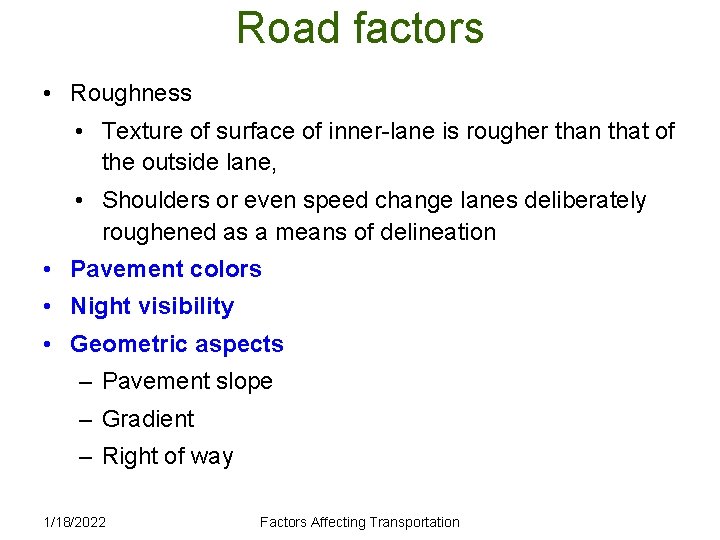 Road factors

• Roughness

• Texture of surface of inner-lane is rougher than that of the outside lane,

• Shoulders or even speed change lanes deliberately roughened as a means of delineation

• Pavement colors

• Night visibility

• Geometric aspects

– Pavement slope

– Gradient

– Right of way

1/18/2022 Factors Affecting Transportation